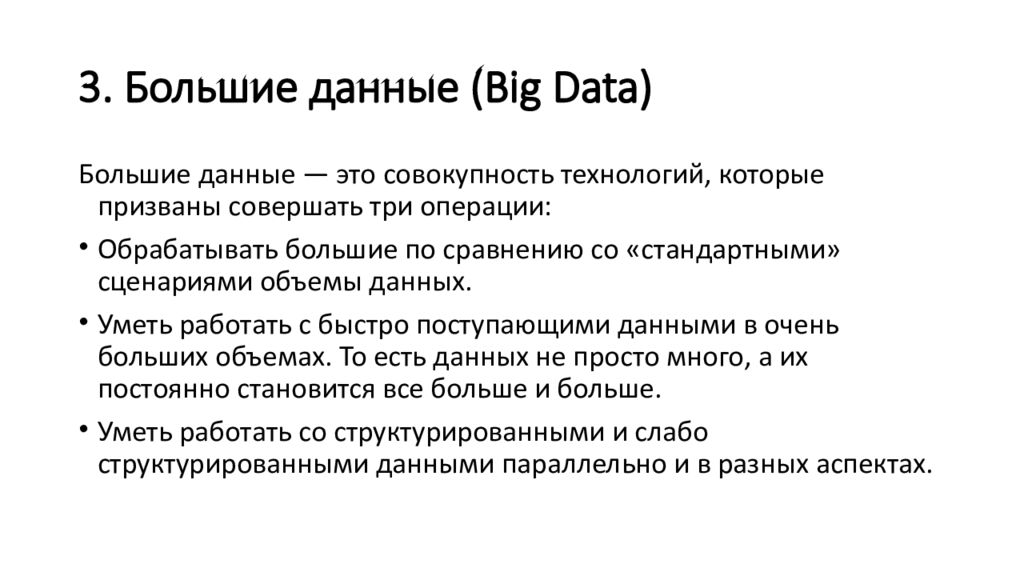 3. Большие данные (Big Data)

Большие данные — это совокупность технологий, которые призваны совершать три операции:

• Обрабатывать большие по сравнению со «стандартными» сценариями объемы данных.

• Уметь работать с быстро поступающими данными в очень больших объемах. То есть данных не просто много, а их постоянно становится все больше и больше.

• Уметь работать со структурированными и слабо структурированными данными параллельно и в разных аспектах.